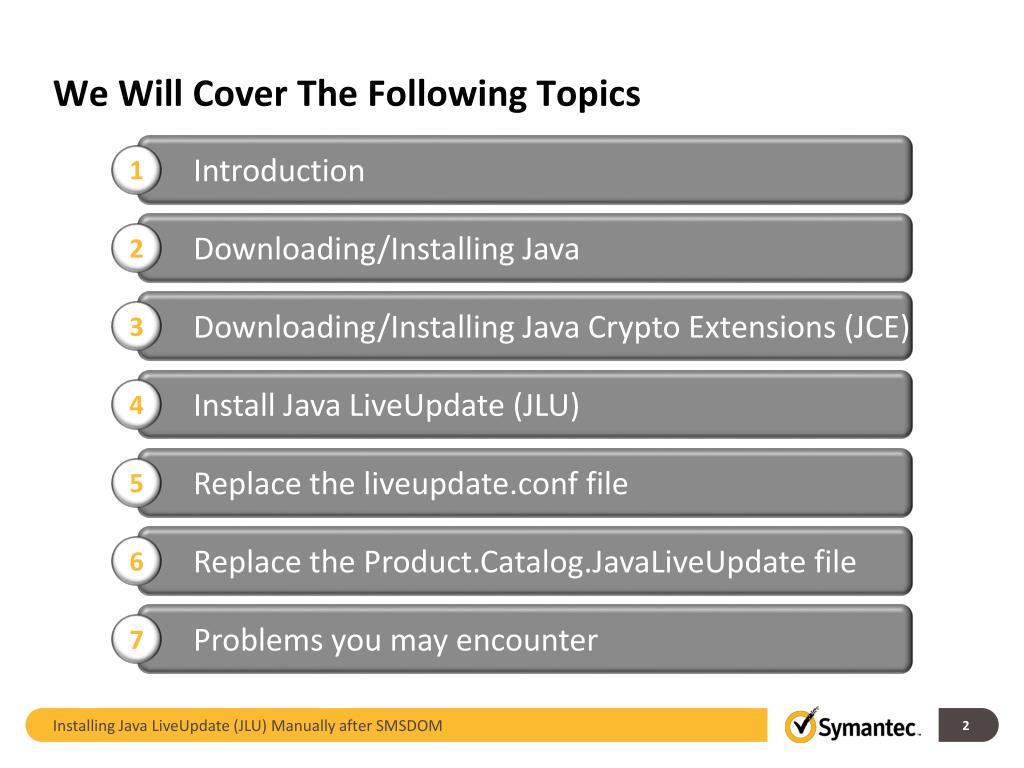 We Will Cover The Following Topics

1 Introduction

2 Downloading/Installing Java

3 Downloading/Installing Java Crypto Extensions (JCE)

4 Install Java LiveUpdate (JLU)

5 Replace the liveupdate.conf file

6 Replace the Product.Catalog.JavaLiveUpdate file

7 Problems you may encounter

Installing Java LiveUpdate (JLU) Manually after SMSDOM

Symantec.

2